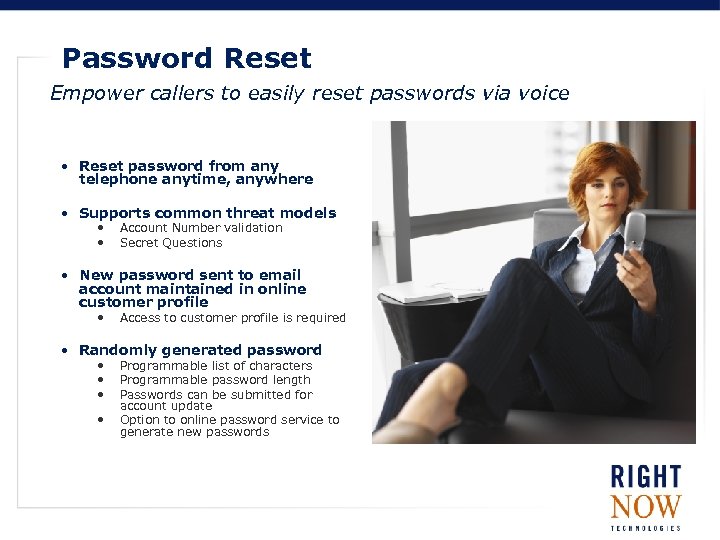 Password Reset

Empower callers to easily reset passwords via voice

• Reset password from any telephone anytime, anywhere

• Supports common threat models
  • Account Number validation
  • Secret Questions

• New password sent to email account maintained in online customer profile
  • Access to customer profile is required

• Randomly generated password
  • Programmable list of characters
  • Programmable password length
  • Passwords can be submitted for account update
  • Option to online password service to generate new passwords

RIGHT NOW TECHNOLOGIES